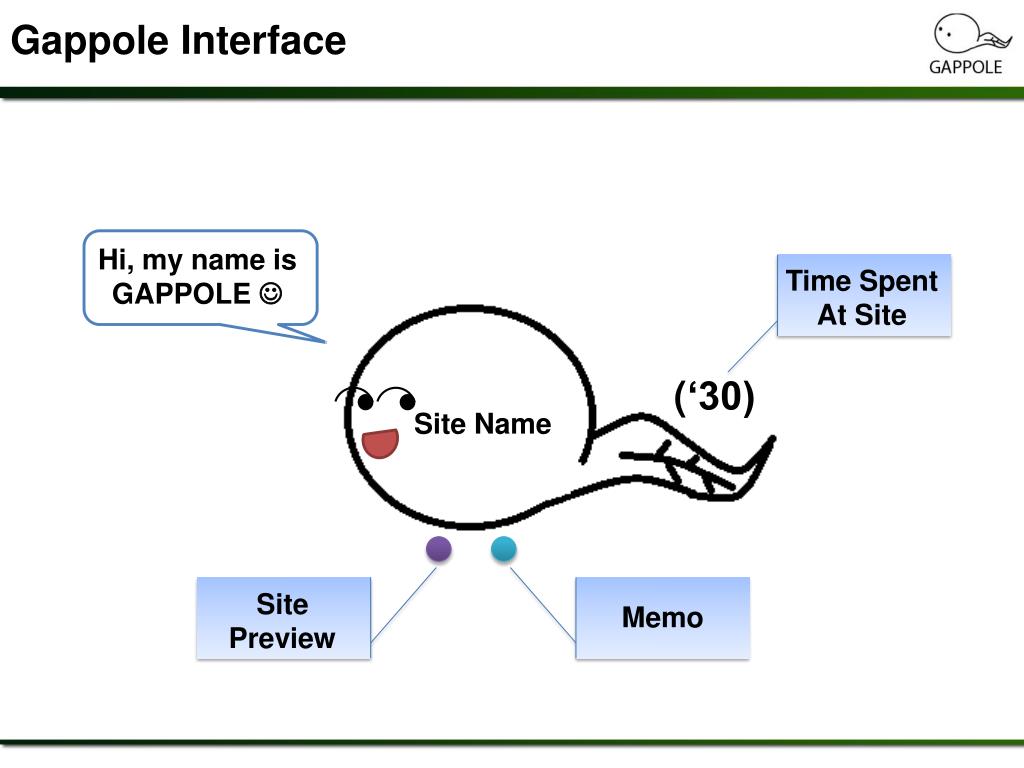 Gappole Interface

GAPPOLE

Hi, my name is GAPPOLE ☺

Time Spent At Site

(‘30)

Site Name

Site Preview

Memo